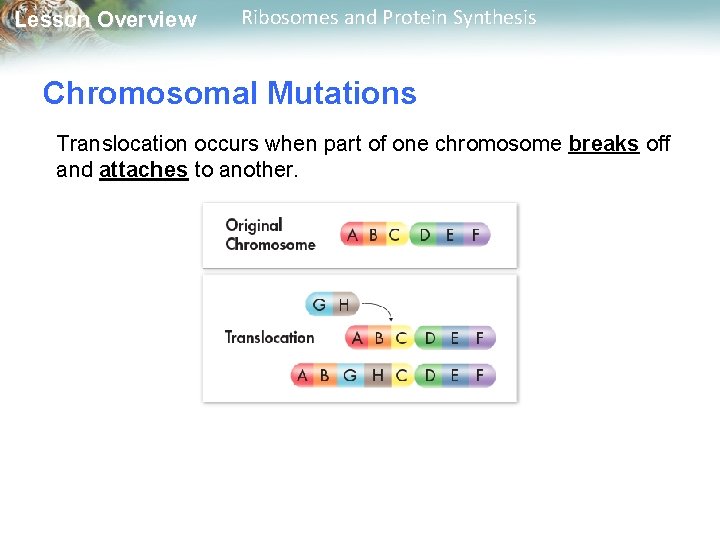 Lesson Overview Ribosomes and Protein Synthesis

Chromosomal Mutations

Translocation occurs when part of one chromosome breaks off and attaches to another.

Original Chromosome A B C D E F

G H

Translocation A B C D E F

A B G H C D E F